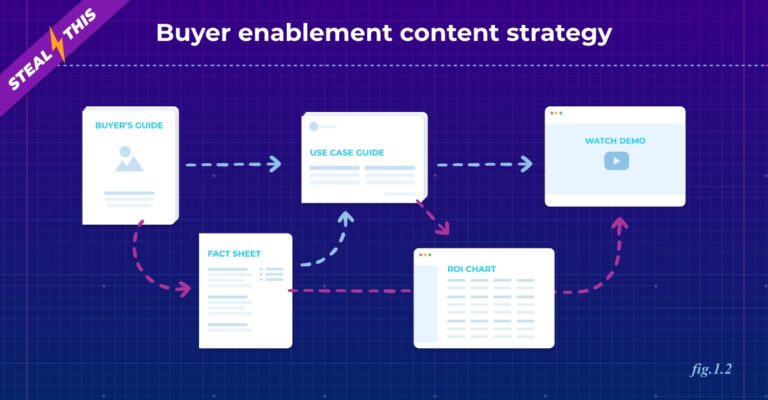 STEAL THIS

Buyer enablement content strategy

BUYER'S GUIDE

USE CASE GUIDE

WATCH DEMO

FACT SHEET

ROI CHART

fig.1.2